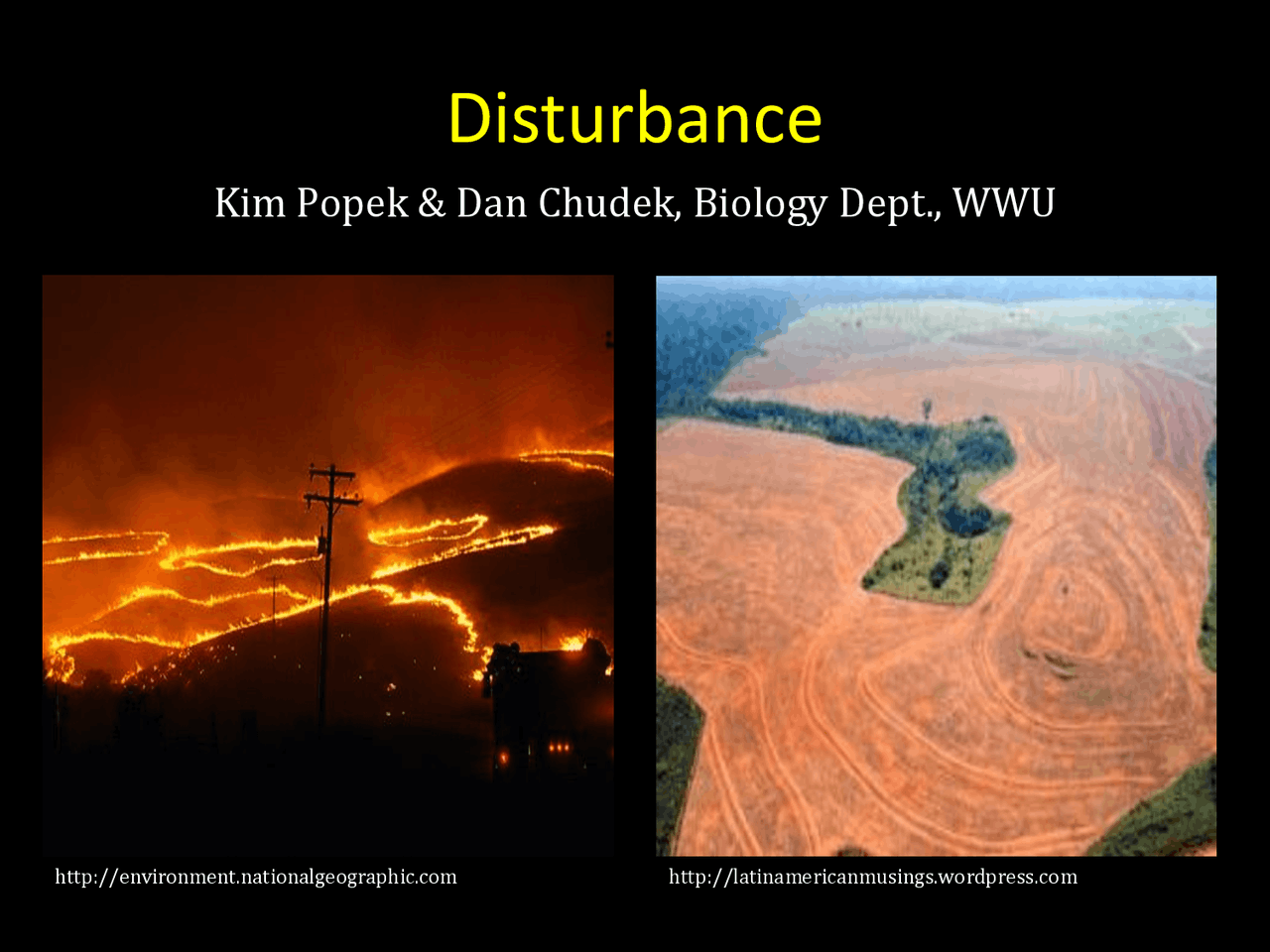 Disturbance

Kim Popek & Dan Chudek, Biology Dept., WWU

http://environment.nationalgeographic.com

http://latinamericanmusings.wordpress.com